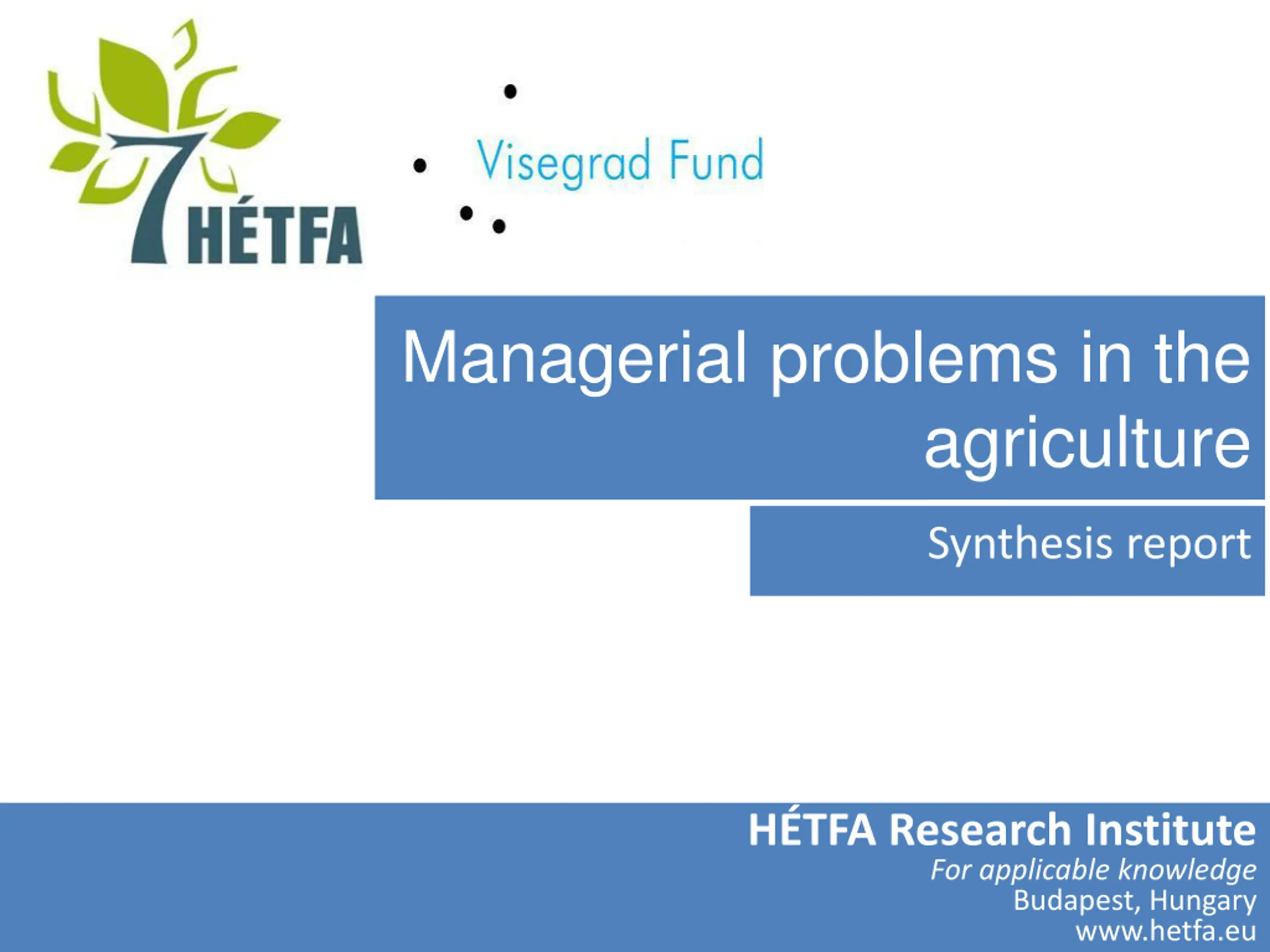 7 HÉTFA

Visegrad Fund

Managerial problems in the agriculture

Synthesis report

HÉTFA Research Institute
For applicable knowledge
Budapest, Hungary
www.hetfa.eu